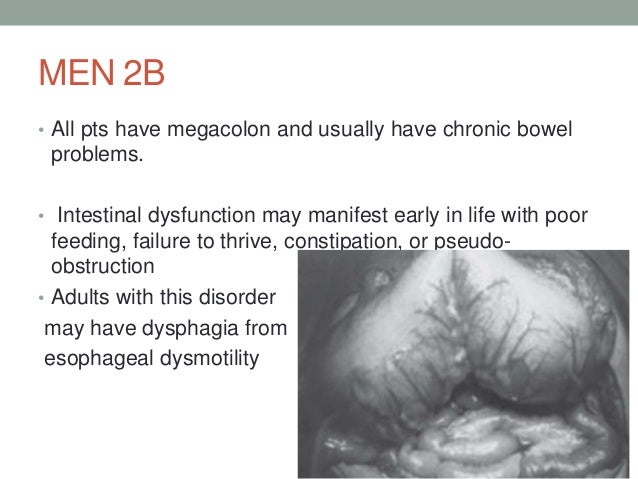 MEN 2B

• All pts have megacolon and usually have chronic bowel problems.

• Intestinal dysfunction may manifest early in life with poor feeding, failure to thrive, constipation, or pseudo-obstruction

• Adults with this disorder may have dysphagia from esophageal dysmotility